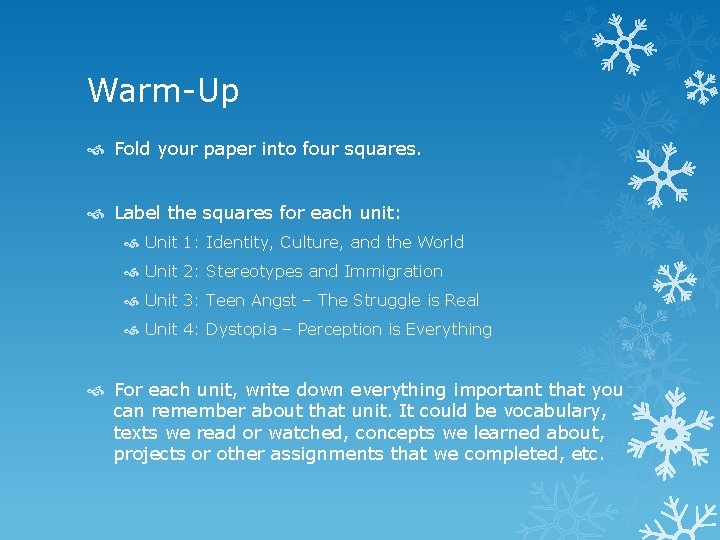 Warm-Up

Fold your paper into four squares.

Label the squares for each unit:

Unit 1: Identity, Culture, and the World

Unit 2: Stereotypes and Immigration

Unit 3: Teen Angst – The Struggle is Real

Unit 4: Dystopia – Perception is Everything

For each unit, write down everything important that you can remember about that unit. It could be vocabulary, texts we read or watched, concepts we learned about, projects or other assignments that we completed, etc.